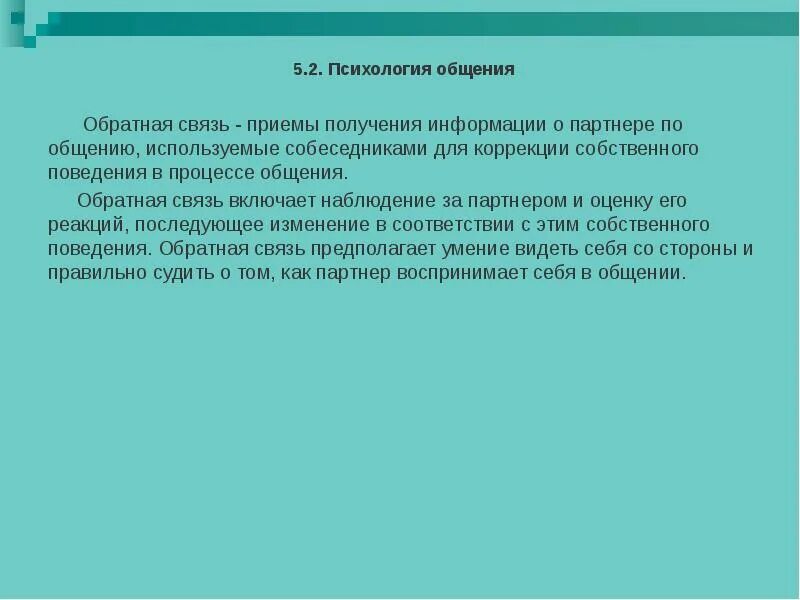 5.2. Психология общения

Обратная связь - приемы получения информации о партнере по общению, используемые собеседниками для коррекции собственного поведения в процессе общения.

Обратная связь включает наблюдение за партнером и оценку его реакций, последующее изменение в соответствии с этим собственного поведения. Обратная связь предполагает умение видеть себя со стороны и правильно судить о том, как партнер воспринимает себя в общении.